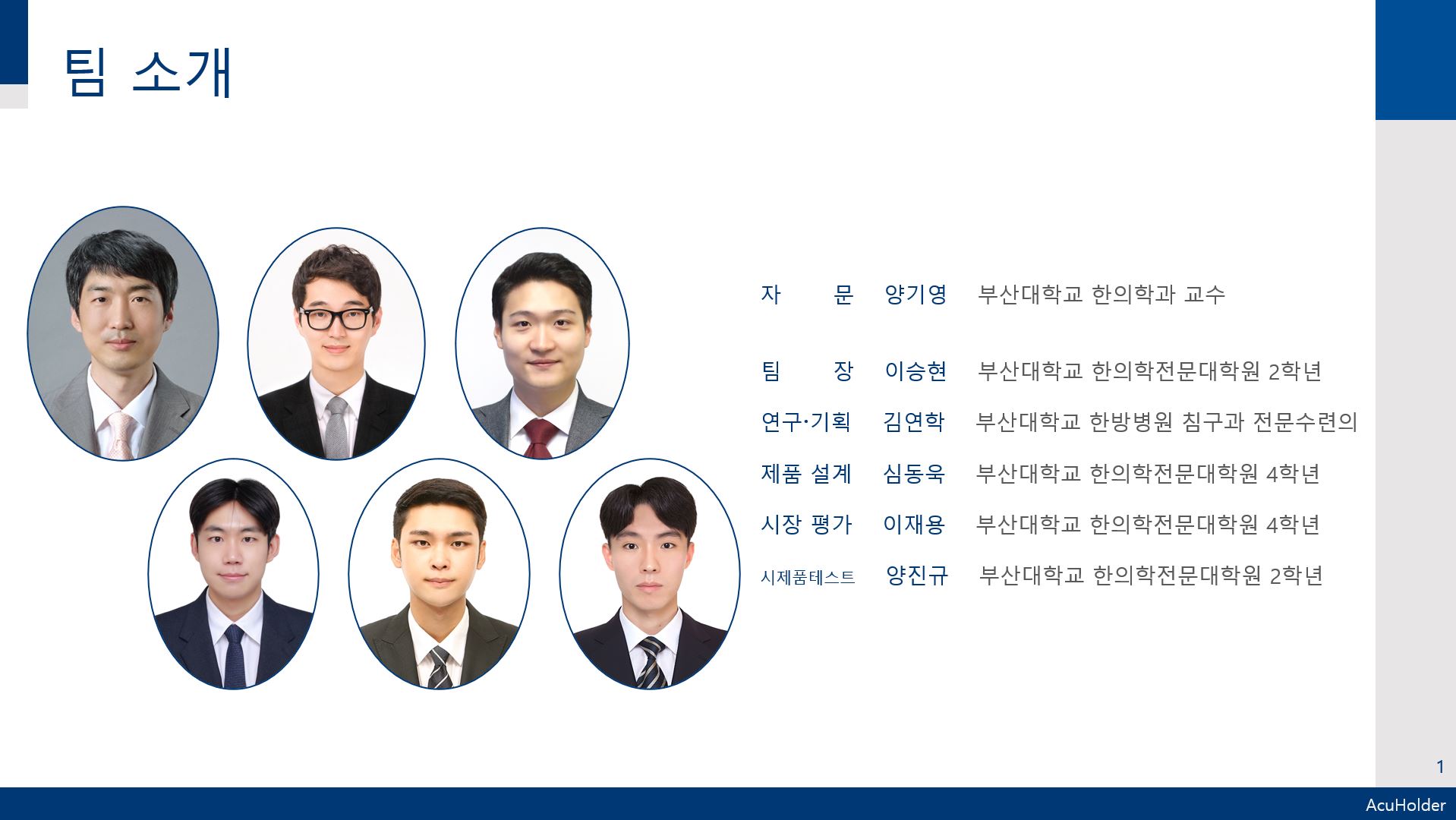 팀 소개

자 문 양기영 부산대학교 한의학과 교수

팀 장 이승현 부산대학교 한의학전문대학원 2학년

연구·기획 김연학 부산대학교 한방병원 침구과 전문수련의

제품 설계 심동욱 부산대학교 한의학전문대학원 4학년

시장 평가 이재용 부산대학교 한의학전문대학원 4학년

시제품테스트 양진규 부산대학교 한의학전문대학원 2학년

1

AcuHolder